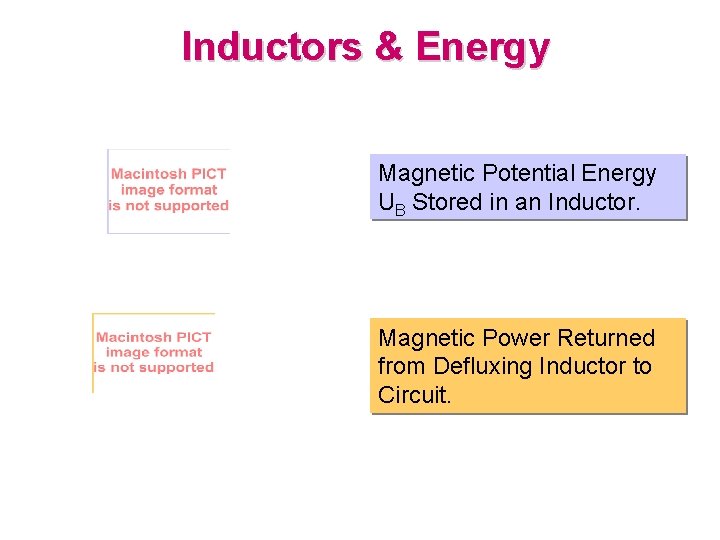 Inductors & Energy

Macintosh PICT image format is not supported

Magnetic Potential Energy $U_B$ Stored in an Inductor.

Macintosh PICT image format is not supported

Magnetic Power Returned from Defluxing Inductor to Circuit.